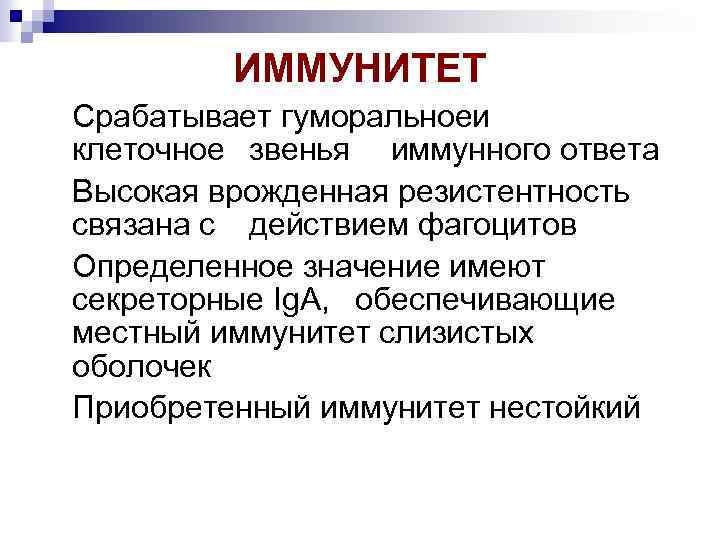 ИММУНИТЕТ

Срабатывает гуморальноеи клеточное звенья иммунного ответа

Высокая врожденная резистентность связана с действием фагоцитов

Определенное значение имеют секреторные IgA, обеспечивающие местный иммунитет слизистых оболочек

Приобретенный иммунитет нестойкий